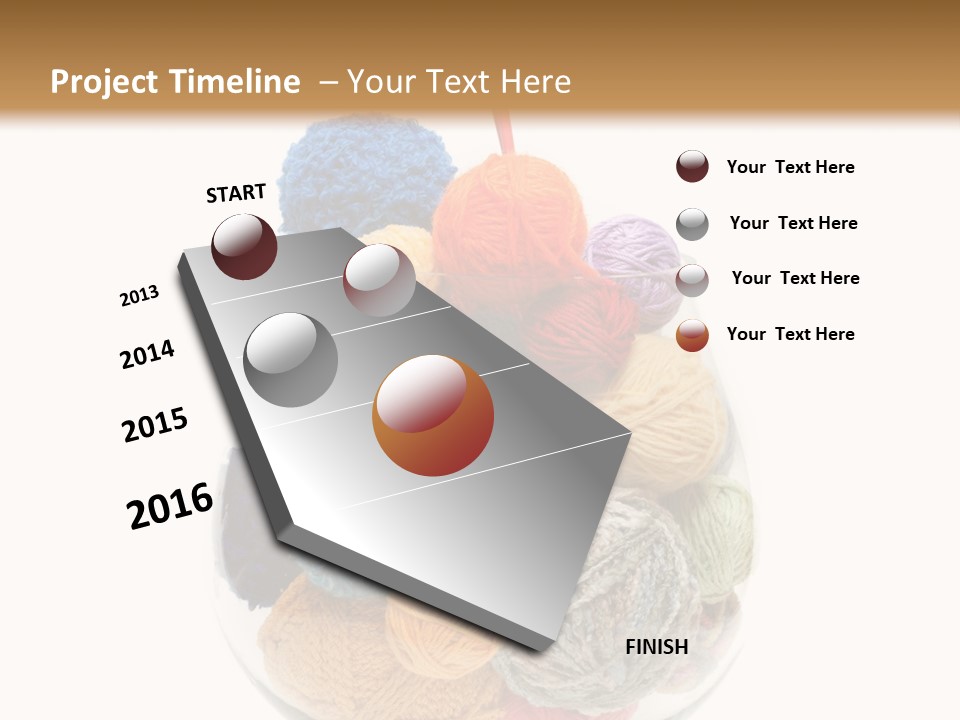 Project Timeline – Your Text Here

START

2013

2014

2015

2016

FINISH

Your Text Here

Your Text Here

Your Text Here

Your Text Here